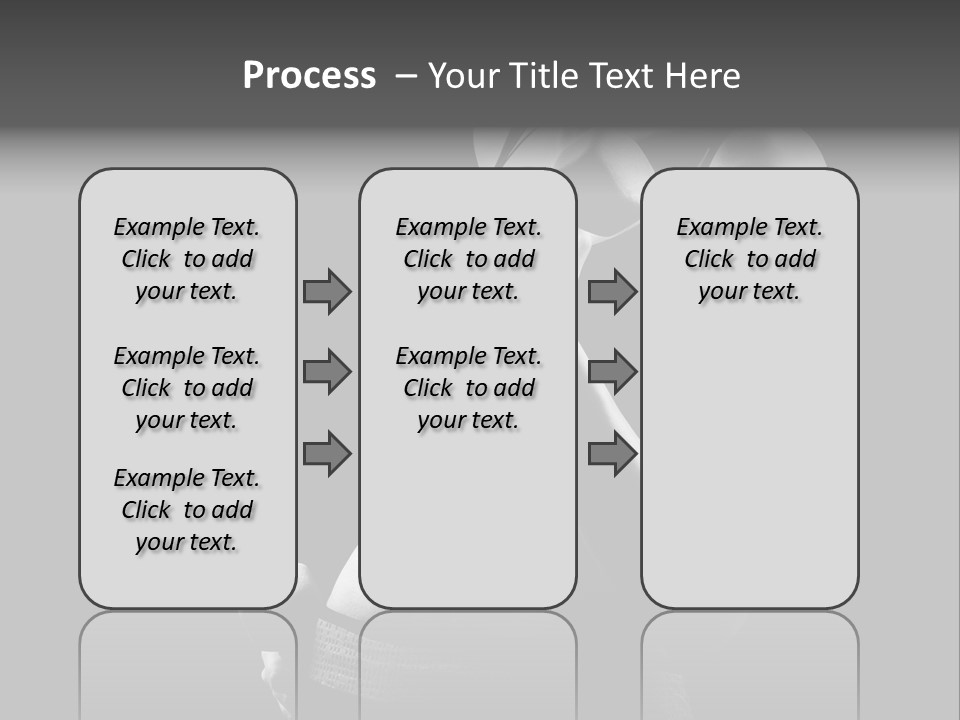 Process – Your Title Text Here

Example Text. Click to add your text.

Example Text. Click to add your text.

Example Text. Click to add your text.

Example Text. Click to add your text.

Example Text. Click to add your text.

Example Text. Click to add your text.